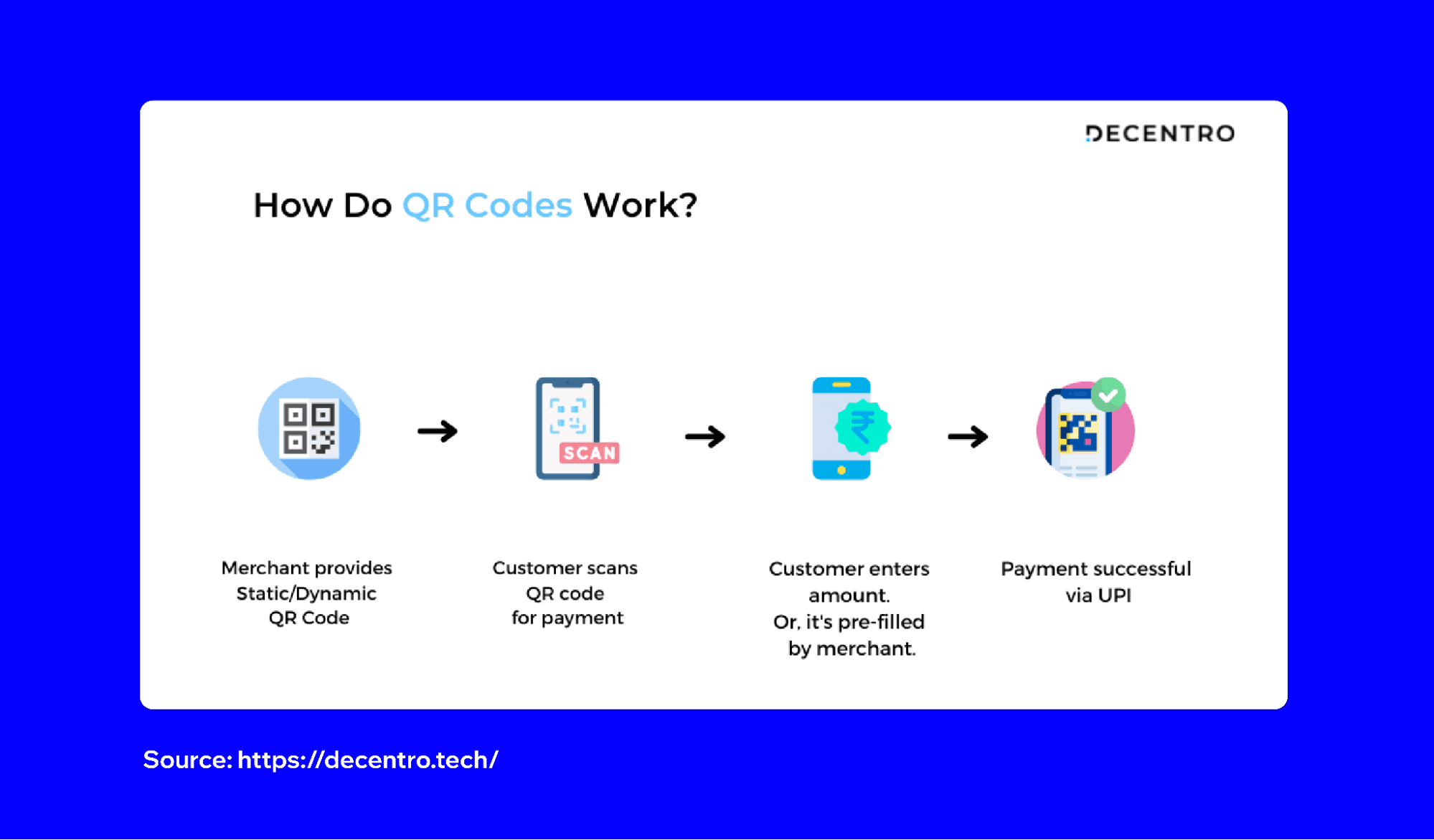 DECENTRO

How Do QR Codes Work?

SCAN

₹

Merchant provides Static/Dynamic QR Code

Customer scans QR code for payment

Customer enters amount. Or, it's pre-filled by merchant.

Payment successful via UPI

Source: https://decentro.tech/